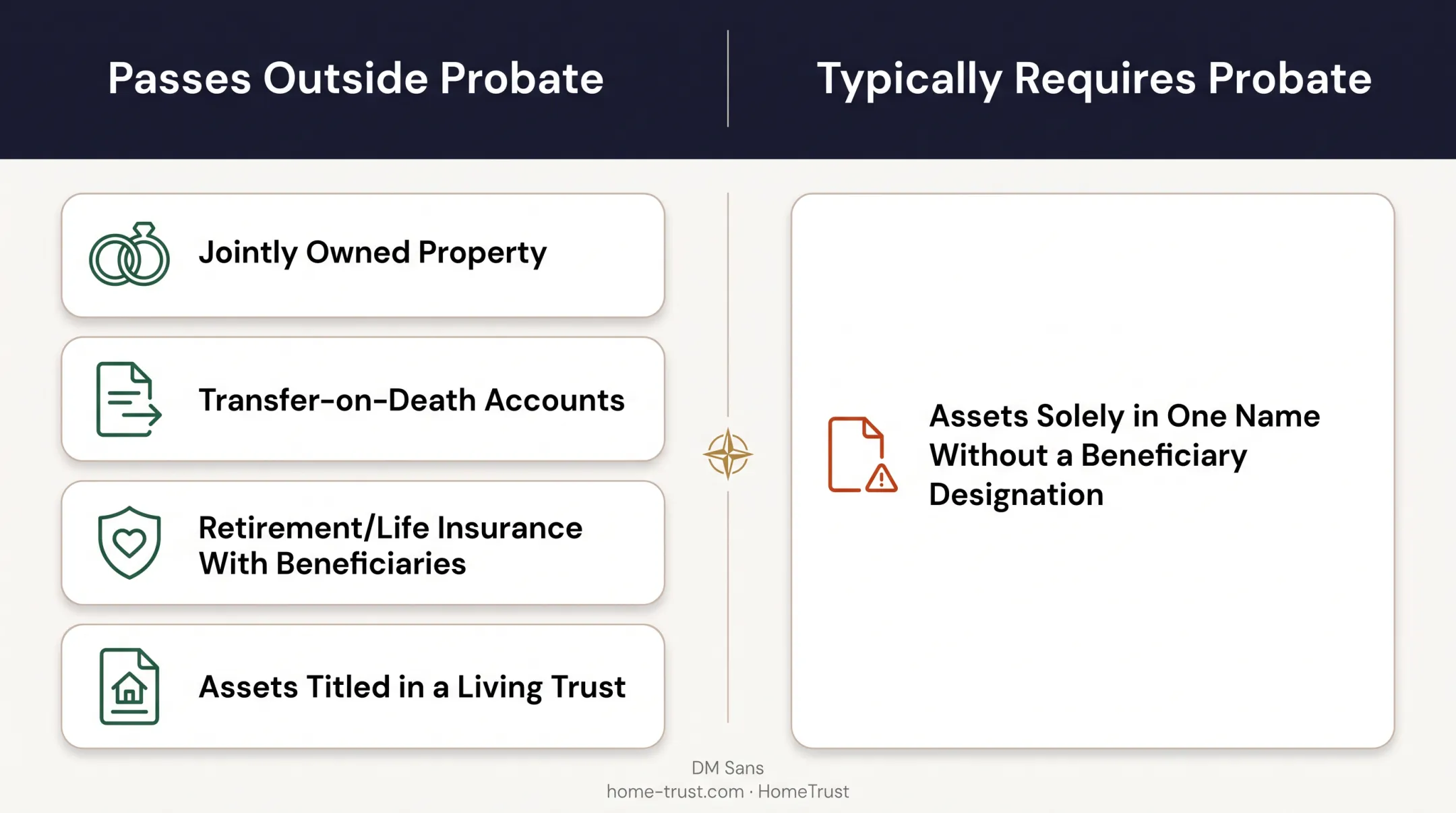 Passes Outside Probate

Jointly Owned Property

Transfer-on-Death Accounts

Retirement/Life Insurance With Beneficiaries

Assets Titled in a Living Trust

Typically Requires Probate

Assets Solely in One Name Without a Beneficiary Designation

DM Sans
home-trust.com · HomeTrust